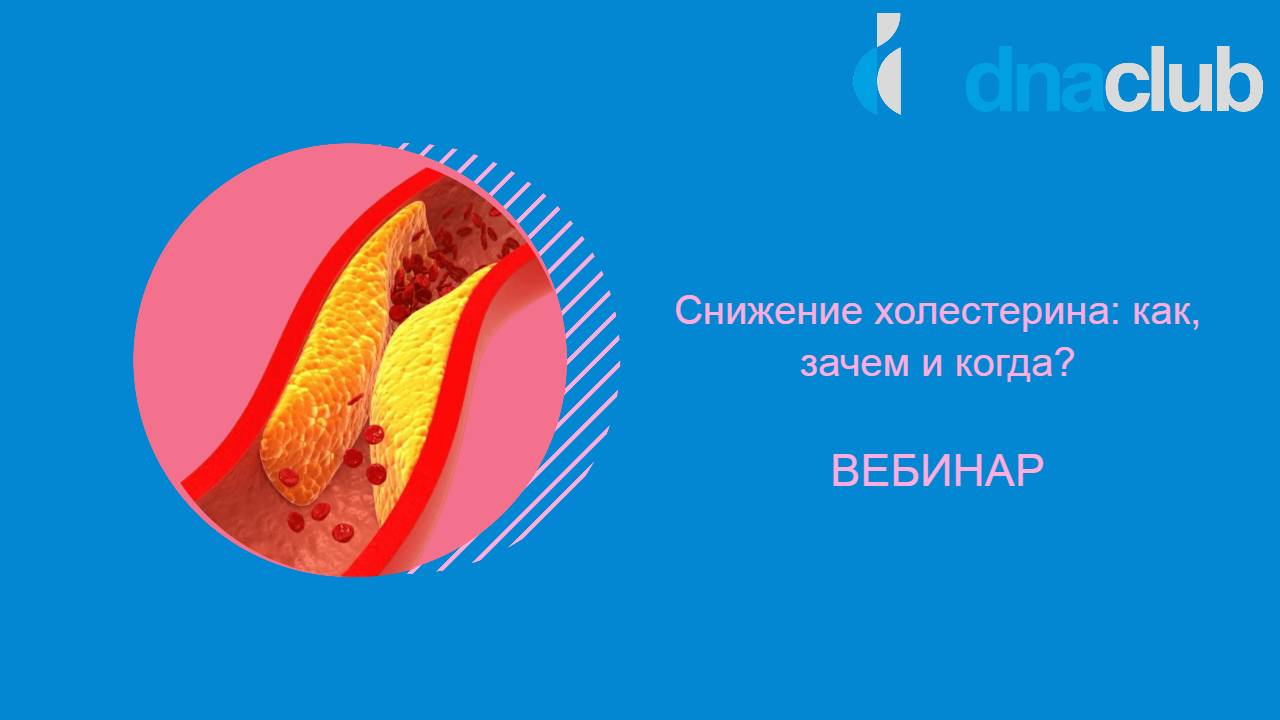 dnaclub

Снижение холестерина: как, зачем и когда?

ВЕБИНАР